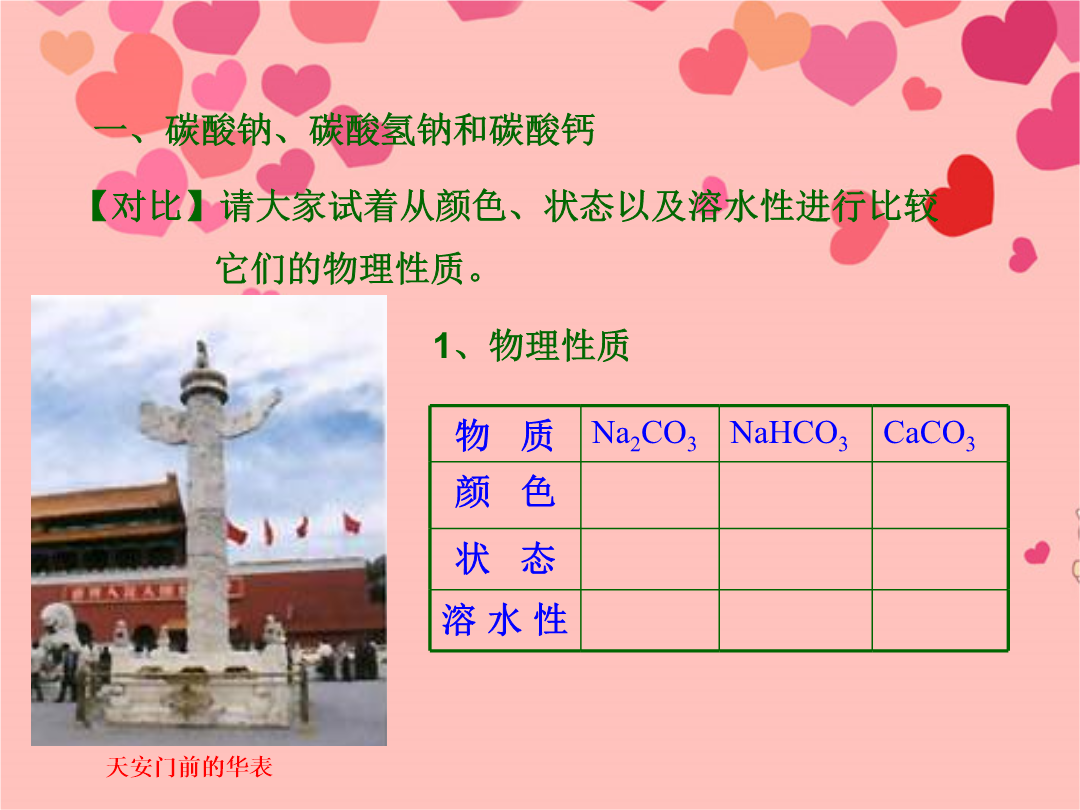 一、碳酸钠、碳酸氢钠和碳酸钙

【对比】请大家试着从颜色、状态以及溶水性进行比较它们的物理性质。

1、物理性质

| 物　质 | $Na_2CO_3$ | $NaHCO_3$ | $CaCO_3$ |
|---|---|---|---|
| 颜　色 | | | |
| 状　态 | | | |
| 溶 水 性 | | | |

天安门前的华表